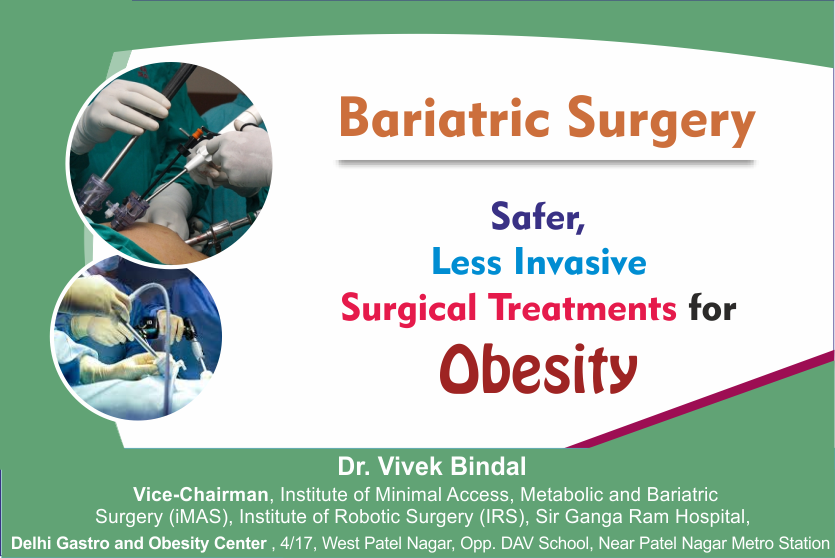 Bariatric Surgery

Safer,
Less Invasive
Surgical Treatments for
Obesity

Dr. Vivek Bindal

Vice-Chairman, Institute of Minimal Access, Metabolic and Bariatric Surgery (iMAS), Institute of Robotic Surgery (IRS), Sir Ganga Ram Hospital,

Delhi Gastro and Obesity Center , 4/17, West Patel Nagar, Opp. DAV School, Near Patel Nagar Metro Station